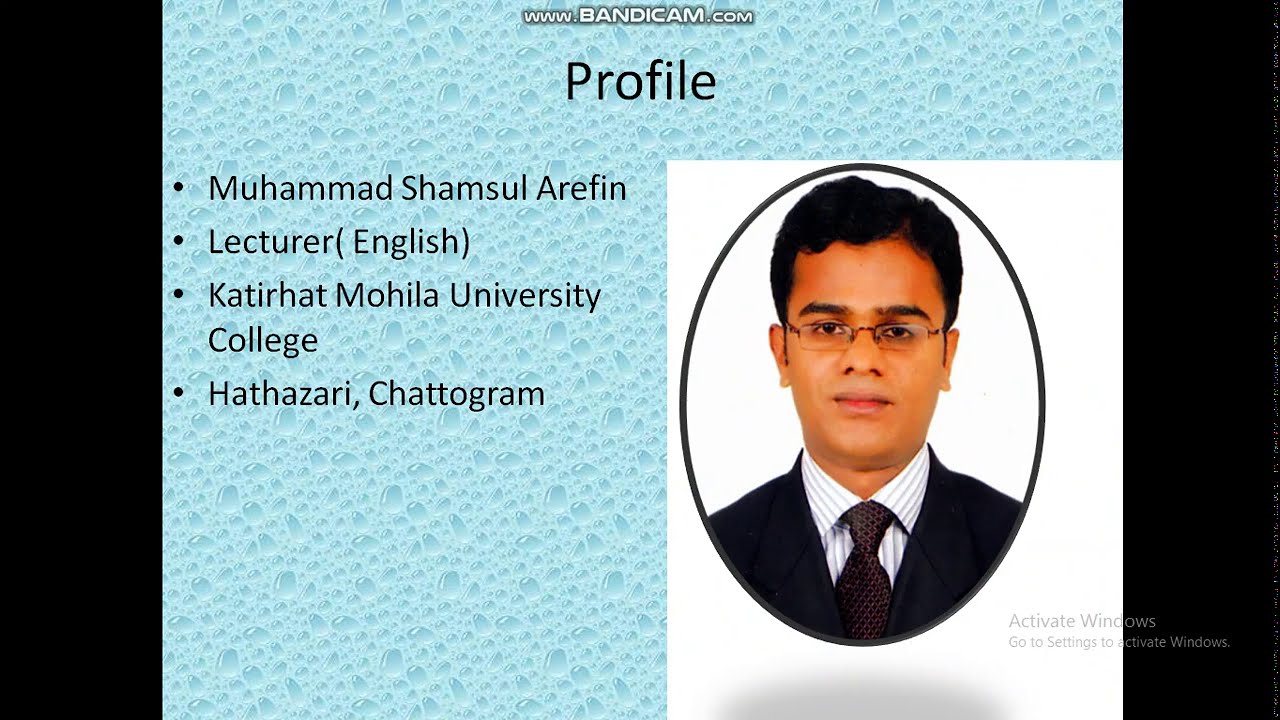 www.BANDICAM.com

Profile

• Muhammad Shamsul Arefin
• Lecturer( English)
• Katirhat Mohila University College
• Hathazari, Chattogram

Activate Windows
Go to Settings to activate Windows.